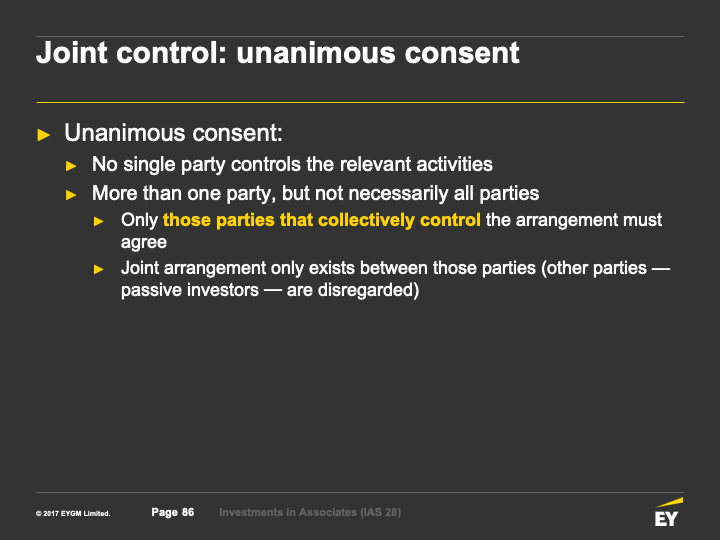 Joint control: unanimous consent

► Unanimous consent:

► No single party controls the relevant activities

► More than one party, but not necessarily all parties

► Only those parties that collectively control the arrangement must agree

► Joint arrangement only exists between those parties (other parties — passive investors — are disregarded)

© 2017 EYGM Limited. Page 86 Investments in Associates (IAS 28)

EY